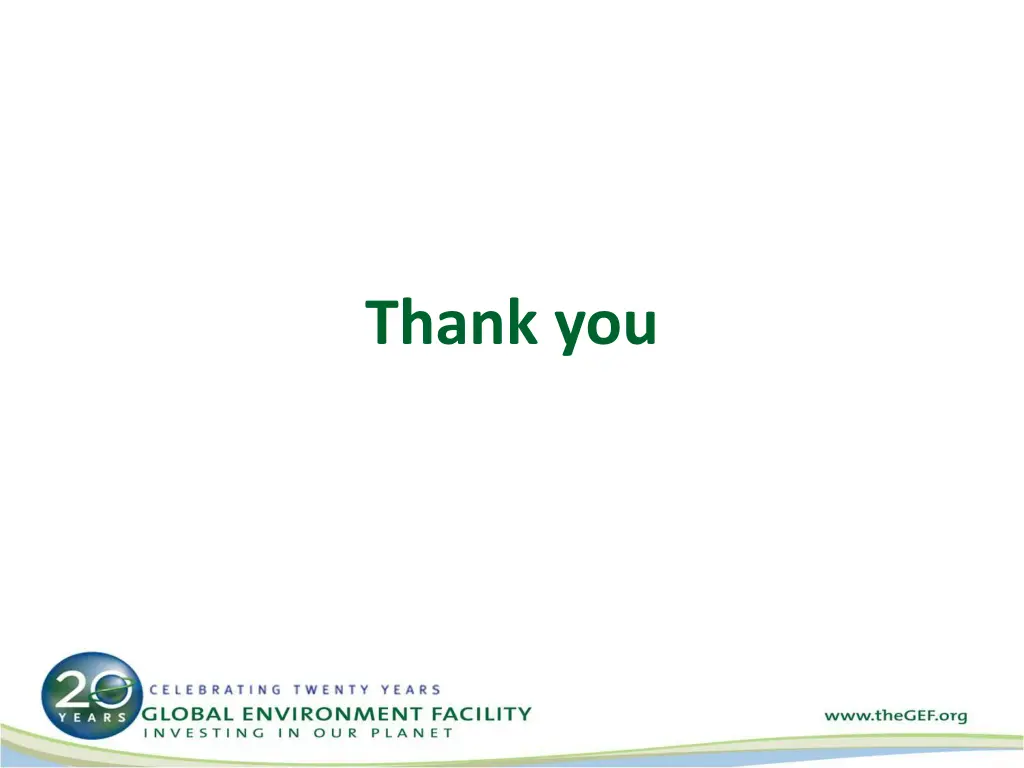 Thank you

20 YEARS

CELEBRATING TWENTY YEARS
GLOBAL ENVIRONMENT FACILITY
INVESTING IN OUR PLANET

www.theGEF.org